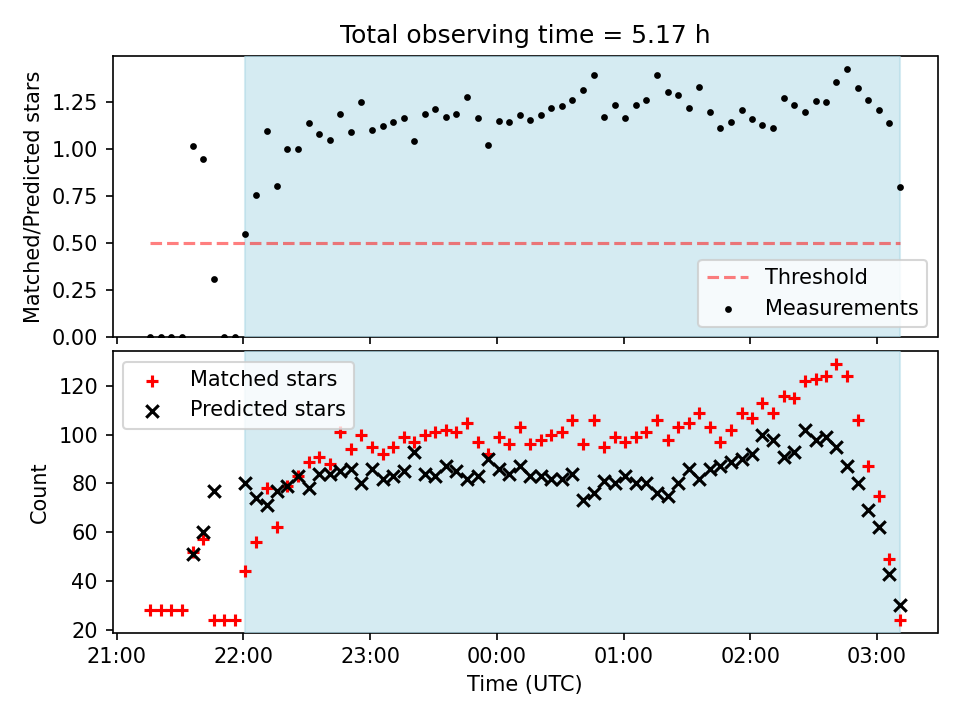 Total observing time = 5.17 h

Matched/Predicted stars

1.25
1.00
0.75
0.50
0.25
0.00

Threshold
Measurements

Matched stars
Predicted stars

Count

120
100
80
60
40
20

21:00 22:00 23:00 00:00 01:00 02:00 03:00

Time (UTC)